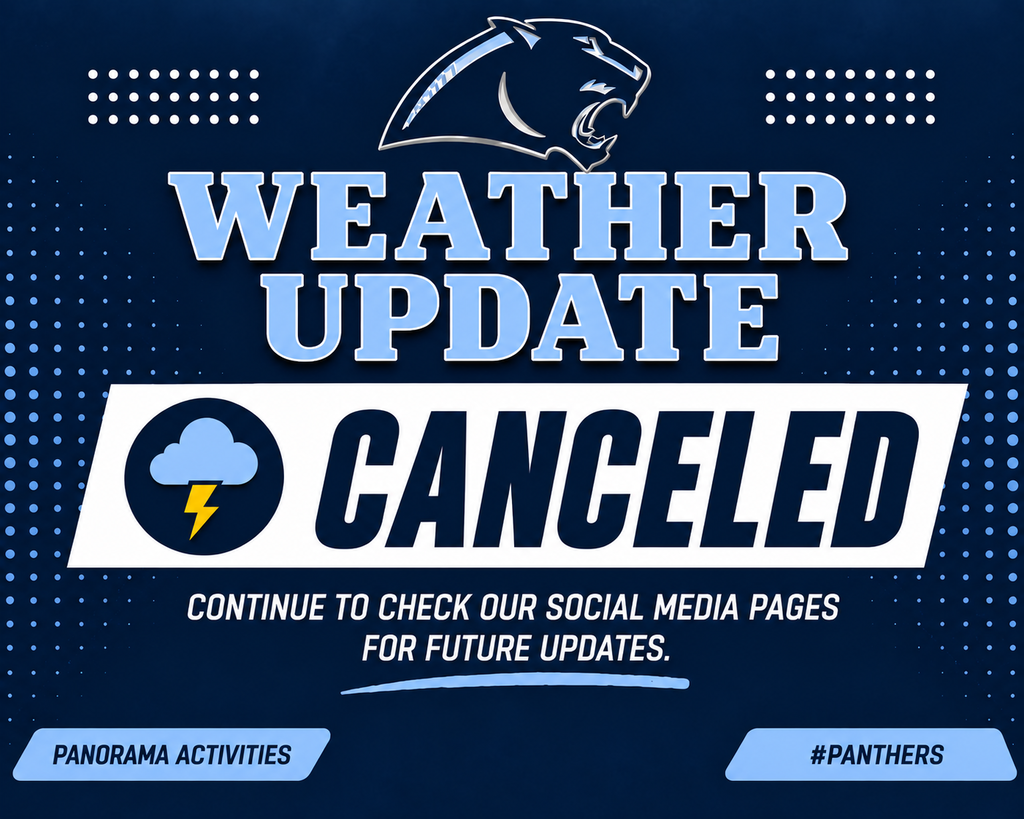 WEATHER UPDATE

CANCELED

CONTINUE TO CHECK OUR SOCIAL MEDIA PAGES FOR FUTURE UPDATES.

PANORAMA ACTIVITIES

#PANTHERS